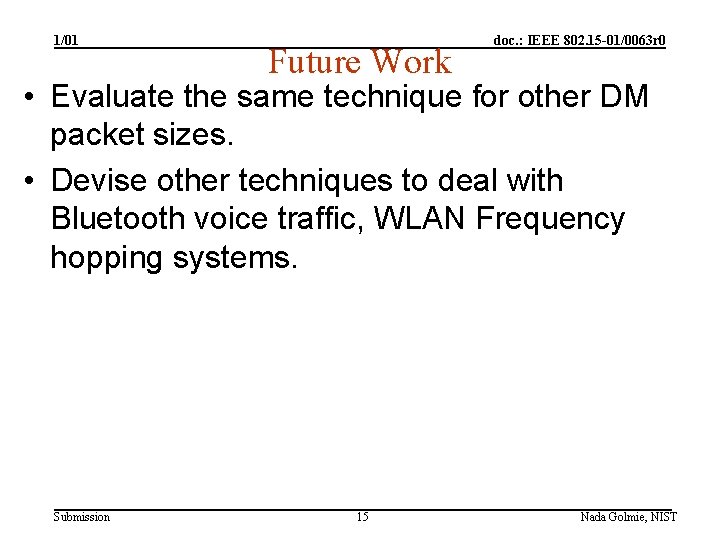 1/01

doc.: IEEE 802.15-01/0063r0

Future Work

• Evaluate the same technique for other DM packet sizes.

• Devise other techniques to deal with Bluetooth voice traffic, WLAN Frequency hopping systems.

Submission

15

Nada Golmie, NIST